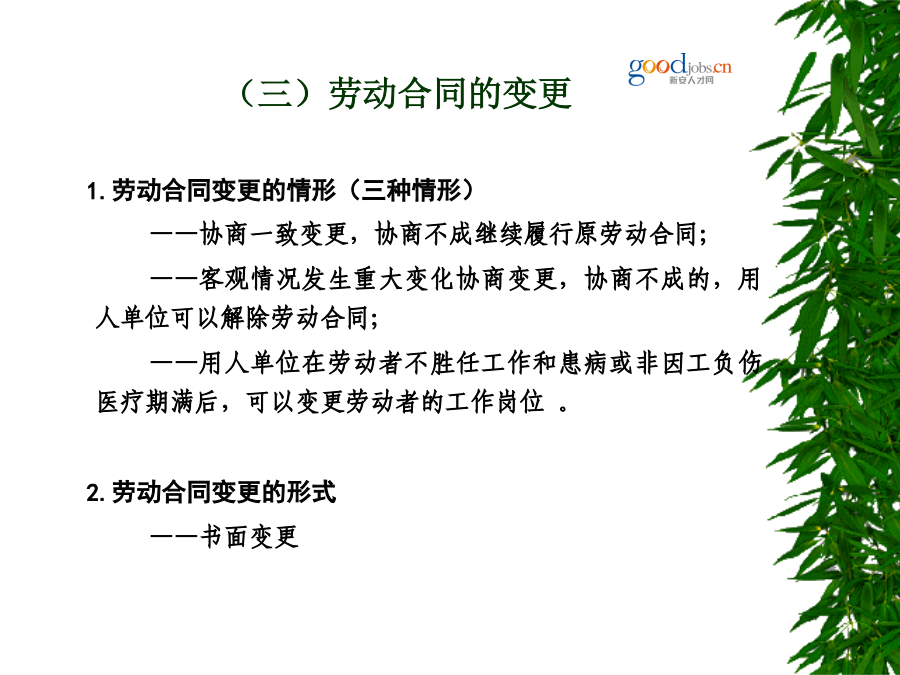 goodjobs.cn
新安人才网

（三）劳动合同的变更

1. 劳动合同变更的情形（三种情形）

——协商一致变更，协商不成继续履行原劳动合同；

——客观情况发生重大变化协商变更，协商不成的，用人单位可以解除劳动合同；

——用人单位在劳动者不胜任工作和患病或非因工负伤医疗期满后，可以变更劳动者的工作岗位 。

2. 劳动合同变更的形式

——书面变更